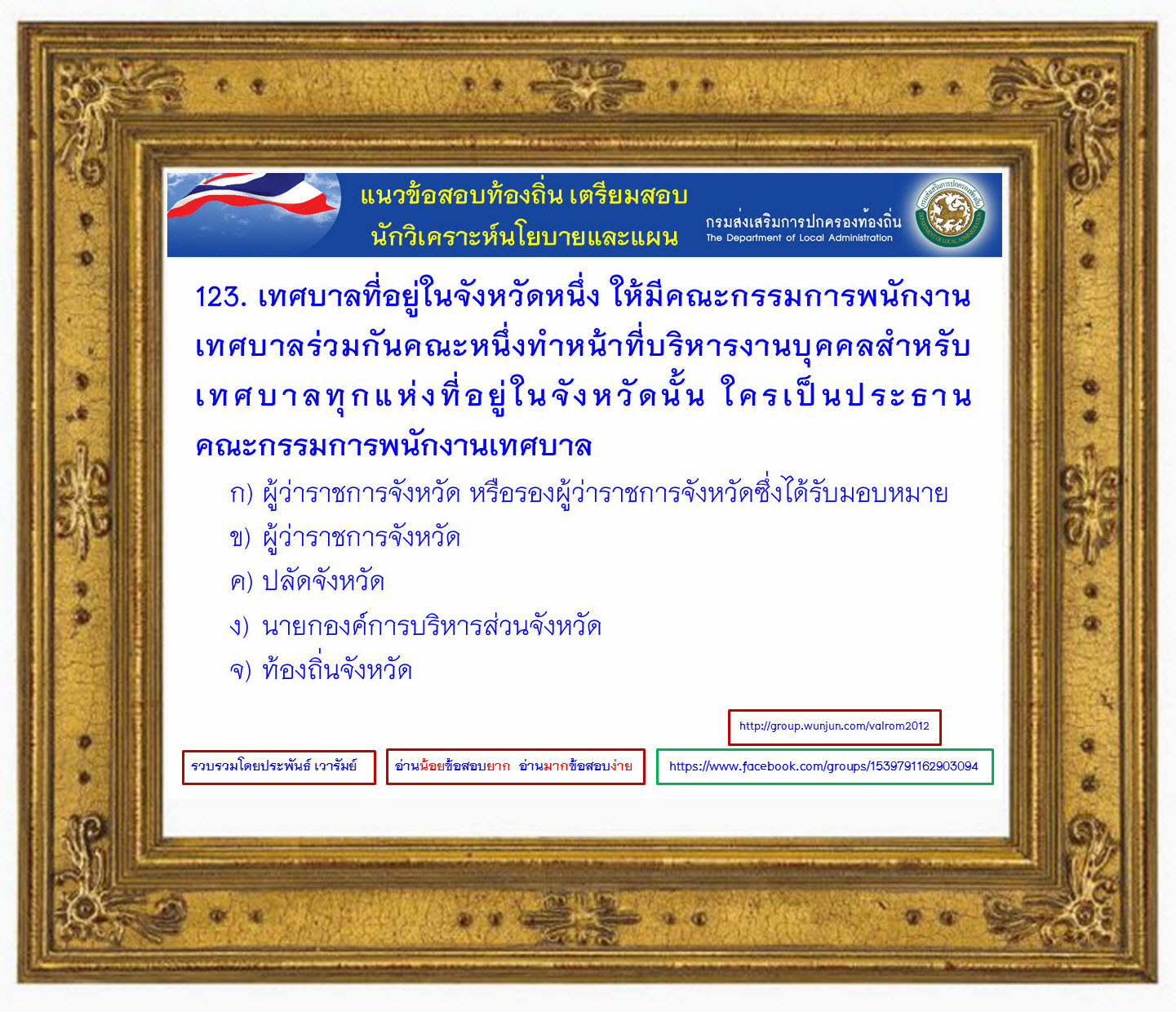 แนวข้อสอบท้องถิ่น เตรียมสอบ
นักวิเคราะห์นโยบายและแผน

กรมส่งเสริมการปกครองท้องถิ่น
The Department of Local Administration

123. เทศบาลที่อยู่ในจังหวัดหนึ่ง ให้มีคณะกรรมการพนักงานเทศบาลร่วมกันคณะหนึ่งทำหน้าที่บริหารงานบุคคลสำหรับเทศบาลทุกแห่งที่อยู่ในจังหวัดนั้น ใครเป็นประธานคณะกรรมการพนักงานเทศบาล

ก) ผู้ว่าราชการจังหวัด หรือรองผู้ว่าราชการจังหวัดซึ่งได้รับมอบหมาย
ข) ผู้ว่าราชการจังหวัด
ค) ปลัดจังหวัด
ง) นายกองค์การบริหารส่วนจังหวัด
จ) ท้องถิ่นจังหวัด

http://group.wunjun.com/valrom2012

รวบรวมโดยประพันธ์ เวารัมย์

อ่านน้อยข้อสอบยาก อ่านมากข้อสอบง่าย

https://www.facebook.com/groups/1539791162903094